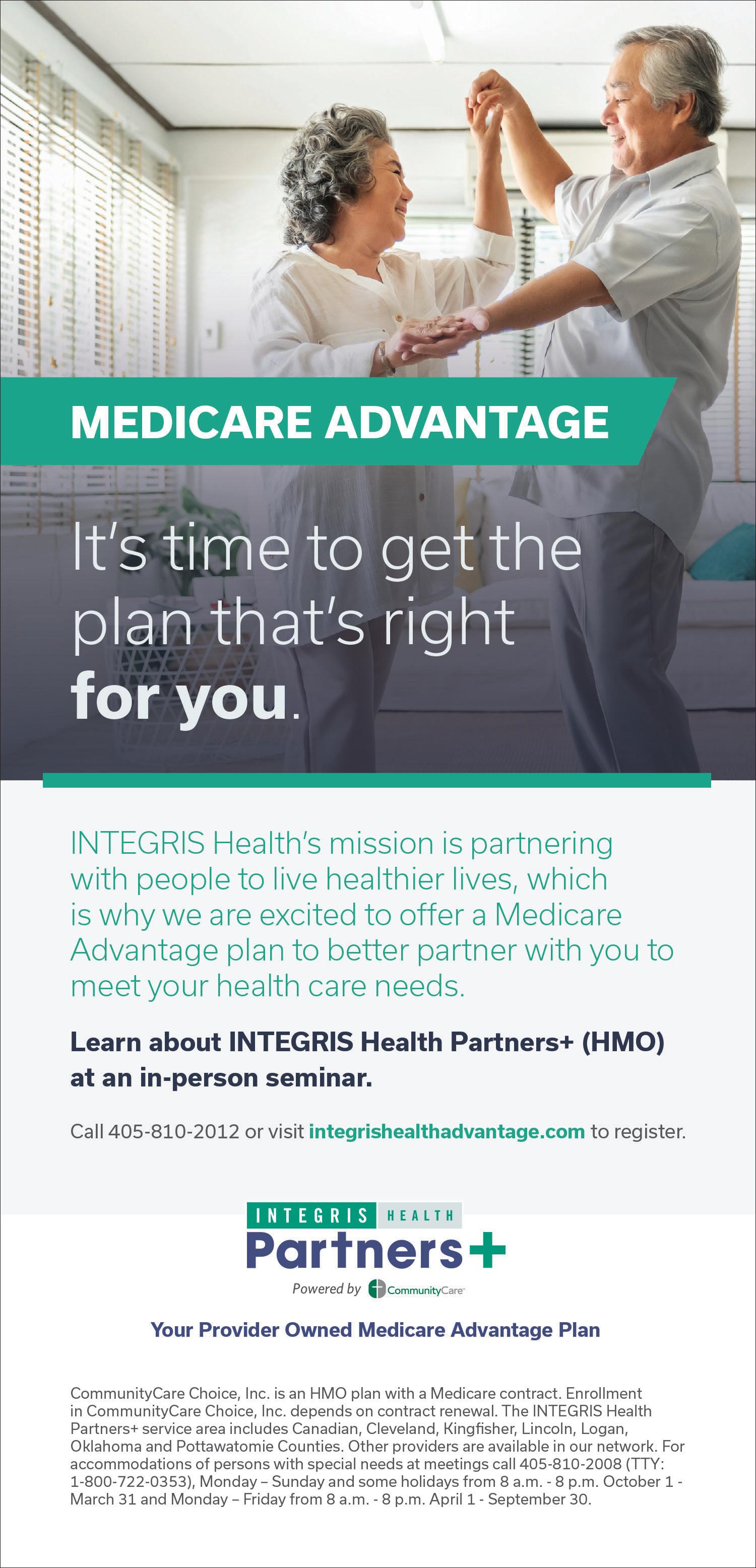 MEDICARE ADVANTAGE

It's time to get the plan that's right for you.

INTEGRIS Health's mission is partnering with people to live healthier lives, which is why we are excited to offer a Medicare Advantage plan to better partner with you to meet your health care needs.

Learn about INTEGRIS Health Partners+ (HMO) at an in-person seminar.

Call 405-810-2012 or visit integrishealthadvantage.com to register.

INTEGRIS HEALTH
Partners+
Powered by CommunityCare

Your Provider Owned Medicare Advantage Plan

CommunityCare Choice, Inc. is an HMO plan with a Medicare contract. Enrollment in CommunityCare Choice, Inc. depends on contract renewal. The INTEGRIS Health Partners+ service area includes Canadian, Cleveland, Kingfisher, Lincoln, Logan, Oklahoma and Pottawatomie Counties. Other providers are available in our network. For accommodations of persons with special needs at meetings call 405-810-2008 (TTY: 1-800-722-0353), Monday – Sunday and some holidays from 8 a.m. - 8 p.m. October 1 - March 31 and Monday – Friday from 8 a.m. - 8 p.m. April 1 - September 30.